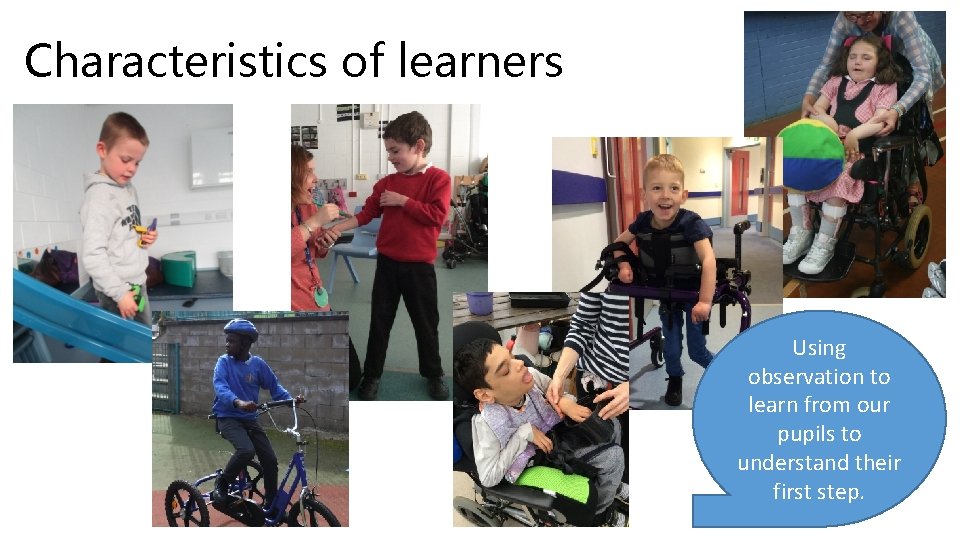 Characteristics of learners

Using observation to learn from our pupils to understand their first step.